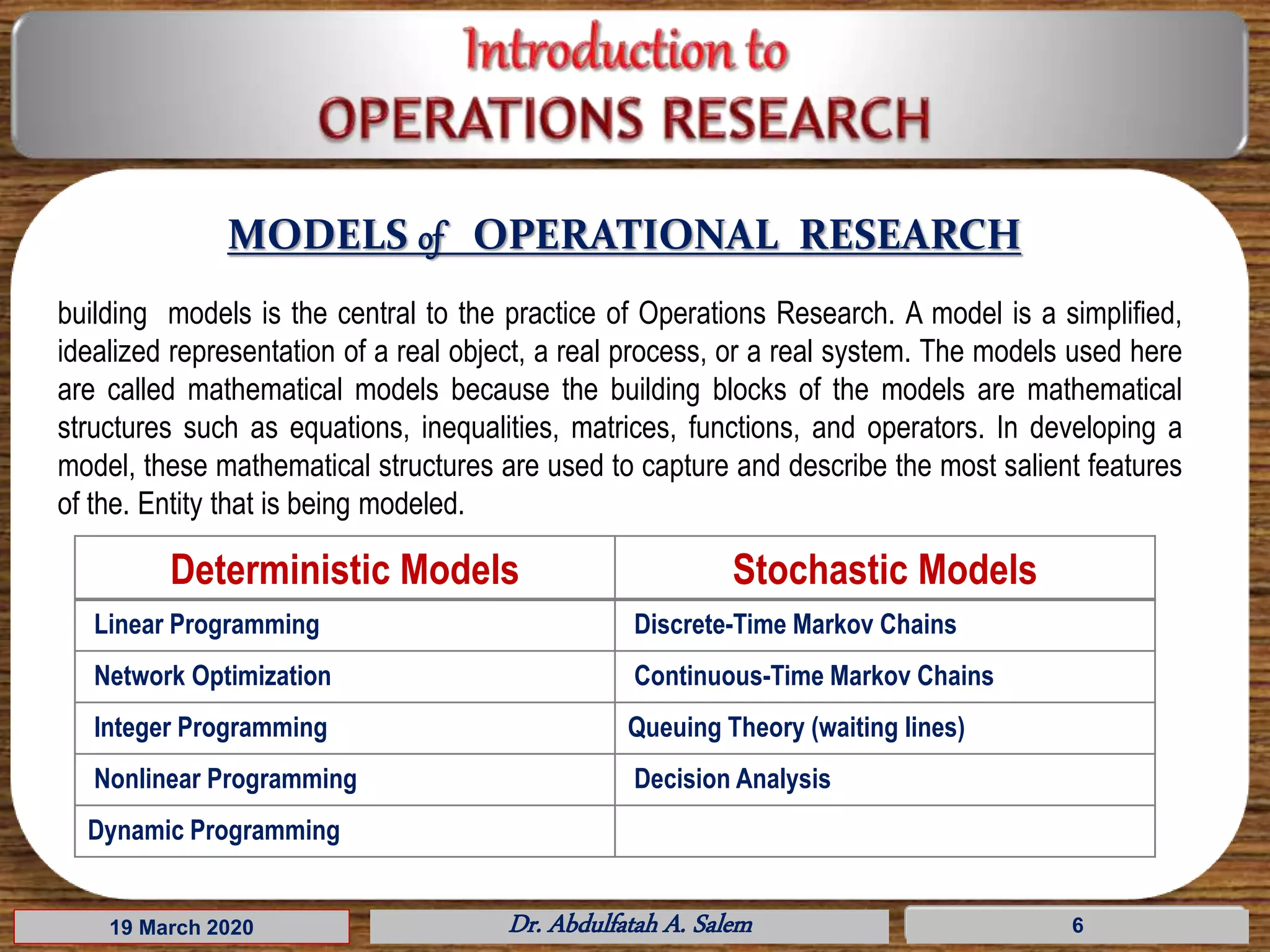 Introduction to
OPERATIONS RESEARCH

MODELS of OPERATIONAL RESEARCH

building models is the central to the practice of Operations Research. A model is a simplified, idealized representation of a real object, a real process, or a real system. The models used here are called mathematical models because the building blocks of the models are mathematical structures such as equations, inequalities, matrices, functions, and operators. In developing a model, these mathematical structures are used to capture and describe the most salient features of the. Entity that is being modeled.

| Deterministic Models | Stochastic Models |
|---|---|
| Linear Programming | Discrete-Time Markov Chains |
| Network Optimization | Continuous-Time Markov Chains |
| Integer Programming | Queuing Theory (waiting lines) |
| Nonlinear Programming | Decision Analysis |
| Dynamic Programming | |

19 March 2020
Dr. Abdulfatah A. Salem
6